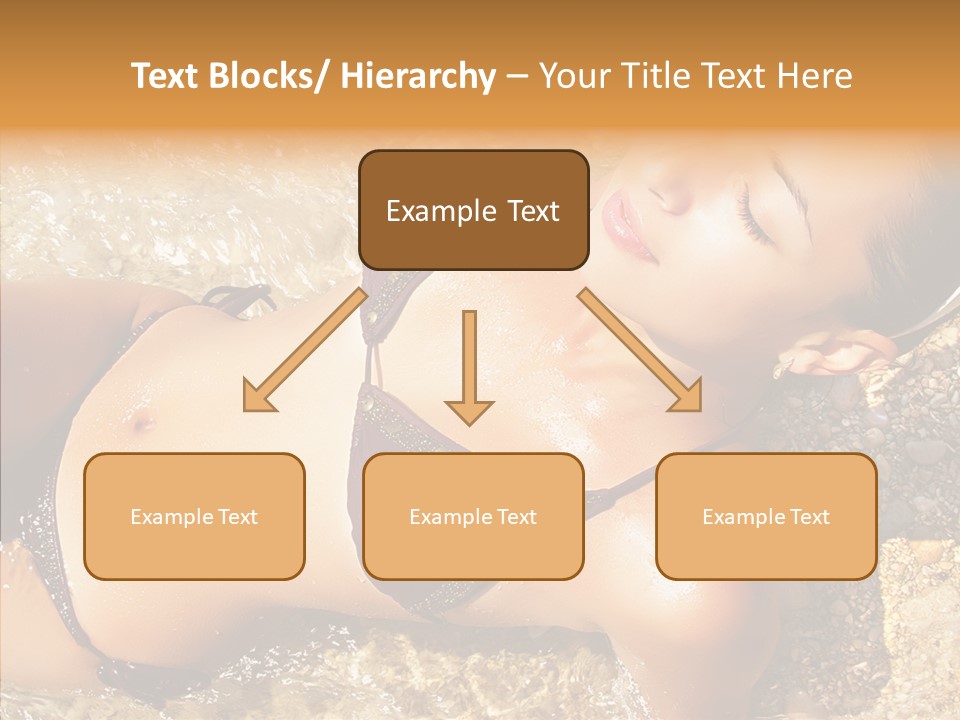 Text Blocks/ Hierarchy – Your Title Text Here

Example Text

Example Text

Example Text

Example Text